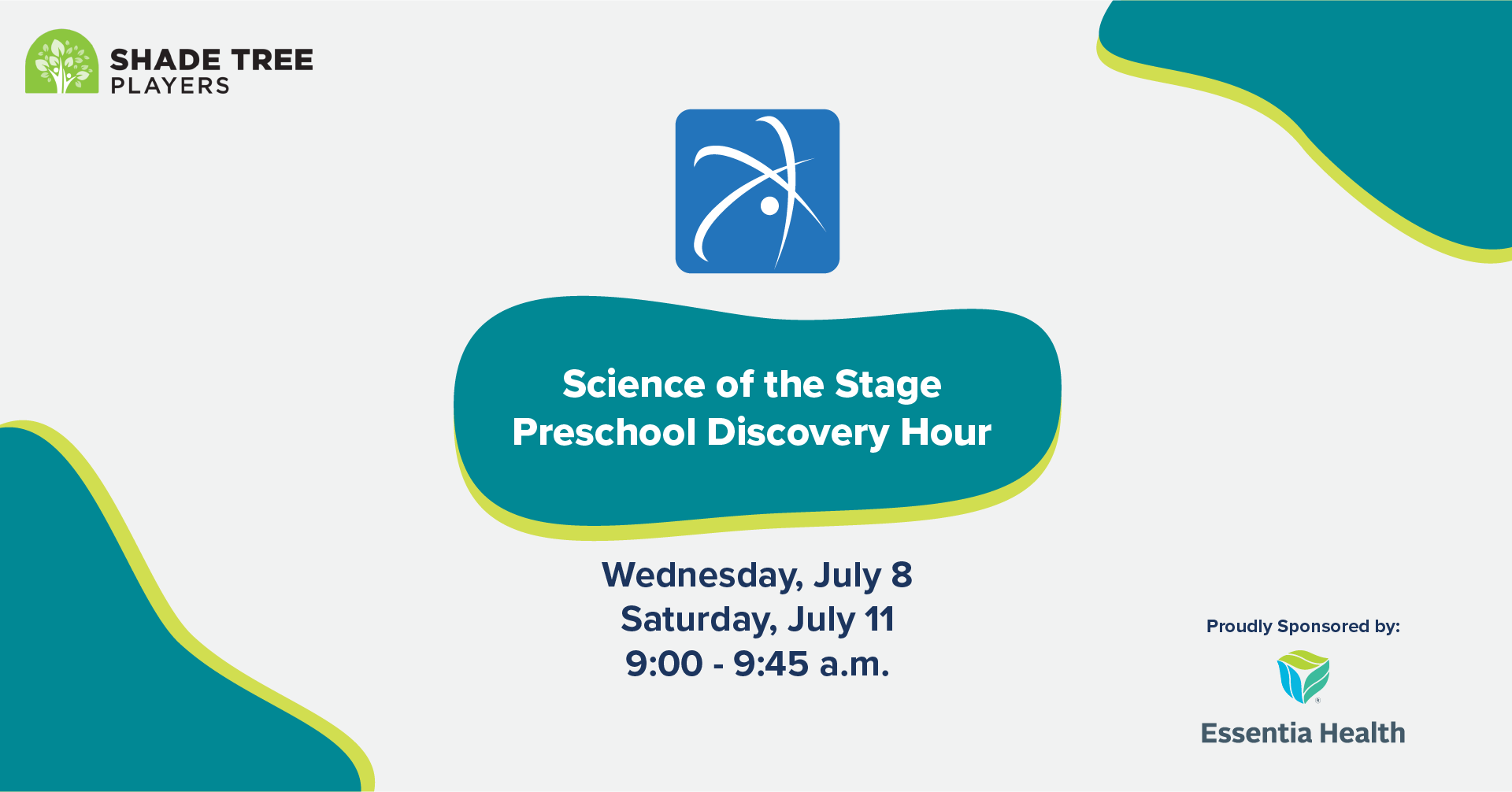 SHADE TREE
PLAYERS

Science of the Stage
Preschool Discovery Hour

Wednesday, July 8
Saturday, July 11
9:00 - 9:45 a.m.

Proudly Sponsored by:

Essentia Health